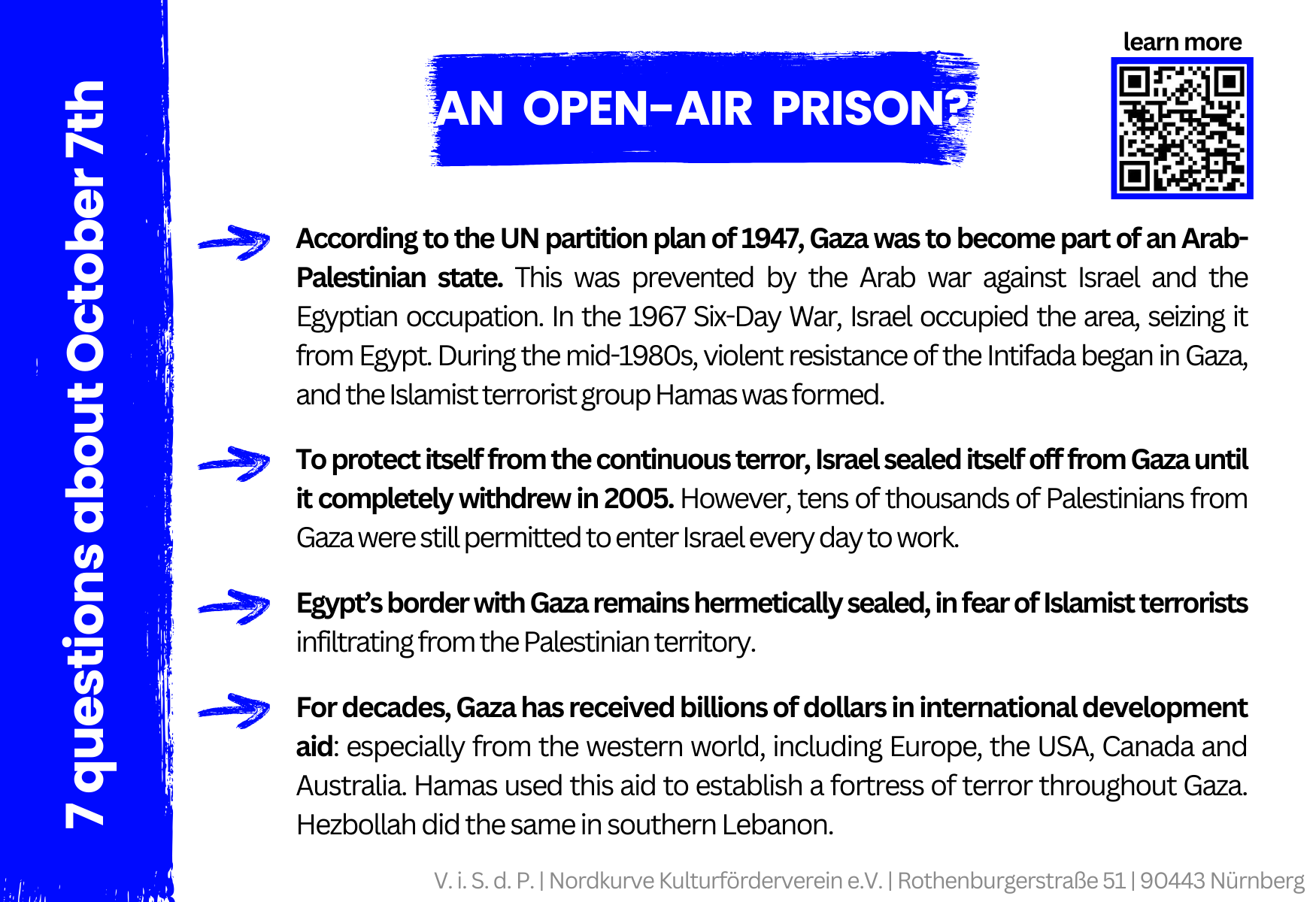 7 questions about October 7th

AN OPEN-AIR PRISON?

learn more

According to the UN partition plan of 1947, Gaza was to become part of an Arab-Palestinian state. This was prevented by the Arab war against Israel and the Egyptian occupation. In the 1967 Six-Day War, Israel occupied the area, seizing it from Egypt. During the mid-1980s, violent resistance of the Intifada began in Gaza, and the Islamist terrorist group Hamas was formed.

To protect itself from the continuous terror, Israel sealed itself off from Gaza until it completely withdrew in 2005. However, tens of thousands of Palestinians from Gaza were still permitted to enter Israel every day to work.

Egypt's border with Gaza remains hermetically sealed, in fear of Islamist terrorists infiltrating from the Palestinian territory.

For decades, Gaza has received billions of dollars in international development aid: especially from the western world, including Europe, the USA, Canada and Australia. Hamas used this aid to establish a fortress of terror throughout Gaza. Hezbollah did the same in southern Lebanon.

V. i. S. d. P. | Nordkurve Kulturförderverein e.V. | Rothenburgerstraße 51 | 90443 Nürnberg